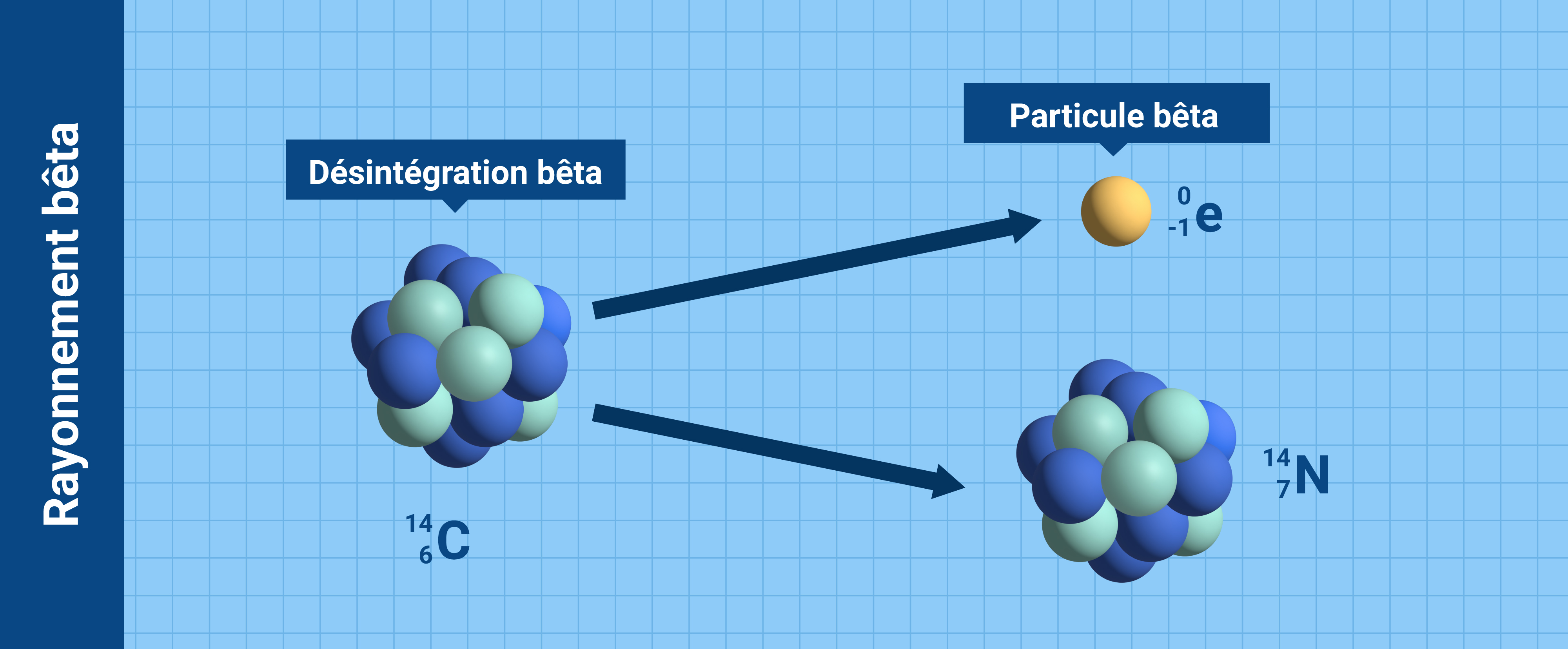 Rayonnement bêta

Désintégration bêta

Particule bêta

$^{0}_{-1}e$

$^{14}_{6}C$

$^{14}_{7}N$